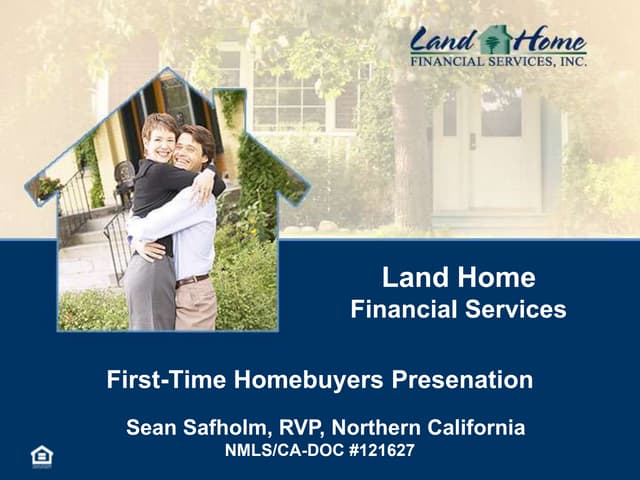 Land Home
FINANCIAL SERVICES, INC.

Land Home
Financial Services

First-Time Homebuyers Presenation

Sean Safholm, RVP, Northern California
NMLS/CA-DOC #121627